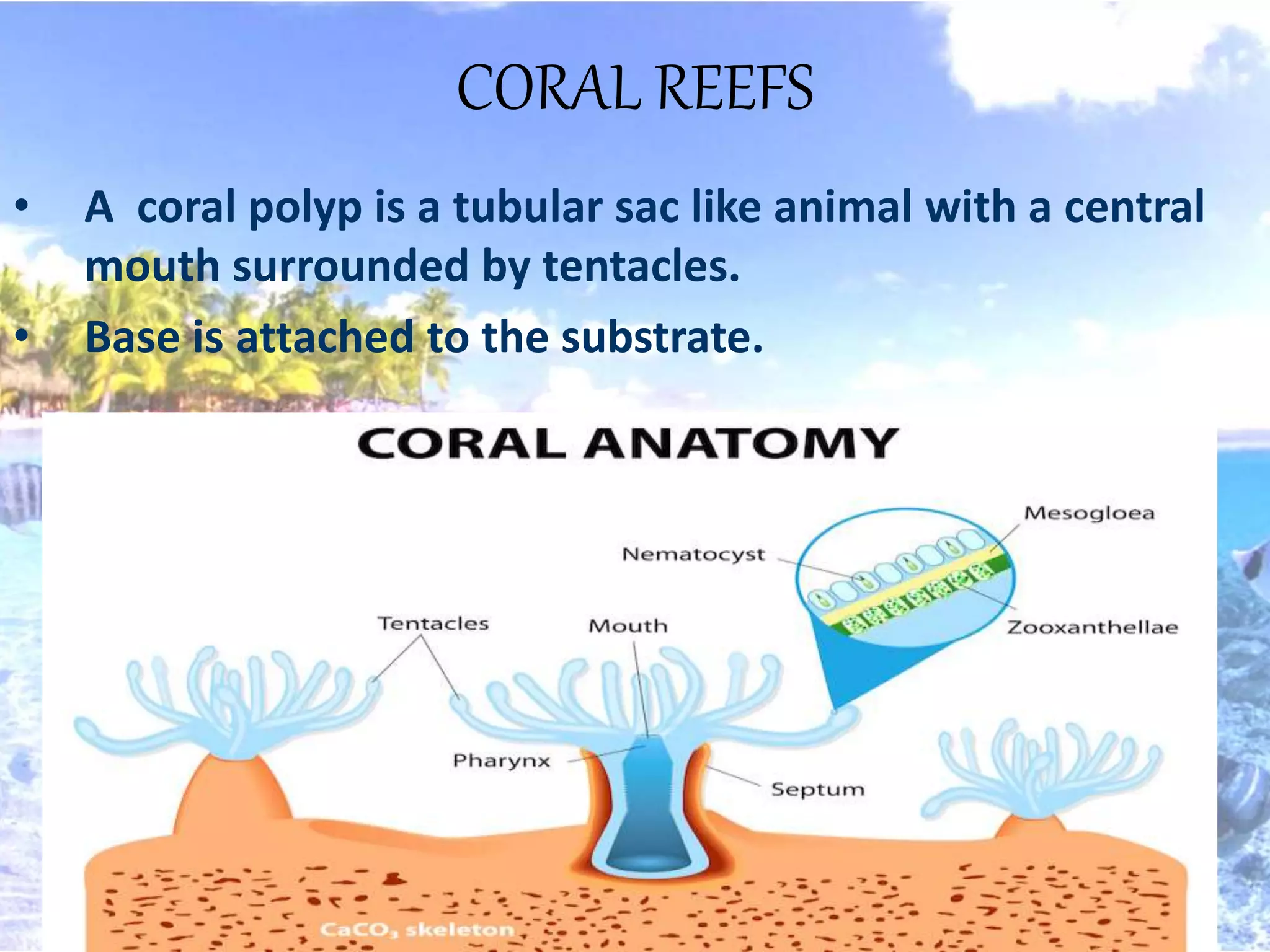 CORAL REEFS

• A coral polyp is a tubular sac like animal with a central mouth surrounded by tentacles.
• Base is attached to the substrate.

CORAL ANATOMY

Mesogloea
Nematocyst
Zooxanthellae
Tentacles
Mouth
Pharynx
Septum
$CaCO_3$ skeleton